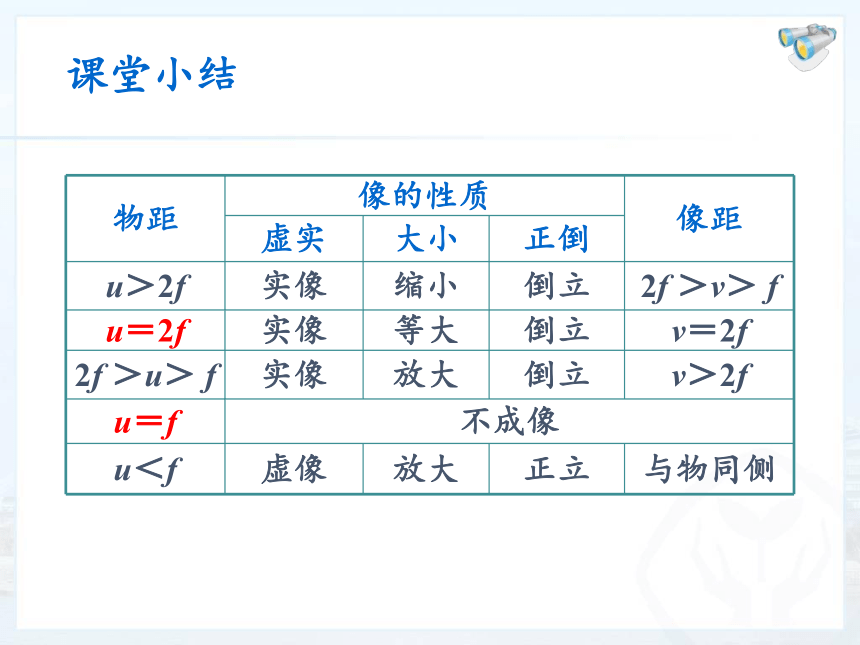 课堂小结

| 物距 | 像的性质 | | | 像距 |
|---|---|---|---|---|
| | 虚实 | 大小 | 正倒 | |
| $u>2f$ | 实像 | 缩小 | 倒立 | $2f>v>f$ |
| $u=2f$ | 实像 | 等大 | 倒立 | $v=2f$ |
| $2f>u>f$ | 实像 | 放大 | 倒立 | $v>2f$ |
| $u=f$ | 不成像 | | | |
| $u<f$ | 虚像 | 放大 | 正立 | 与物同侧 |